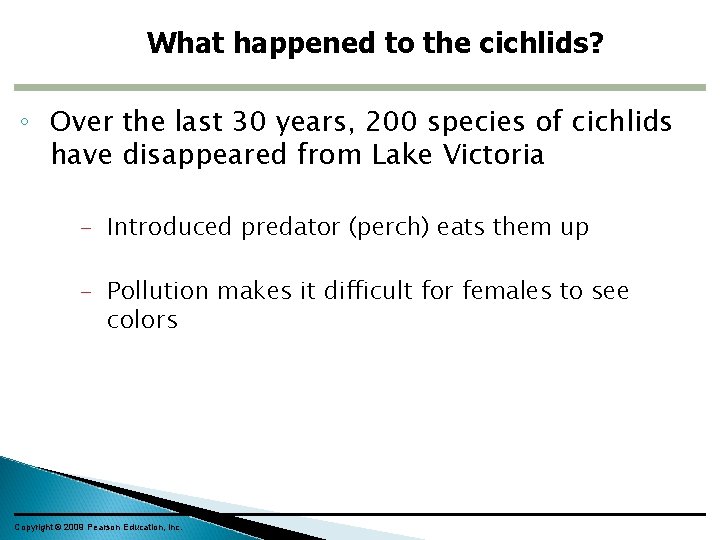 What happened to the cichlids?

◦ Over the last 30 years, 200 species of cichlids have disappeared from Lake Victoria

– Introduced predator (perch) eats them up

– Pollution makes it difficult for females to see colors

Copyright © 2009 Pearson Education, Inc.